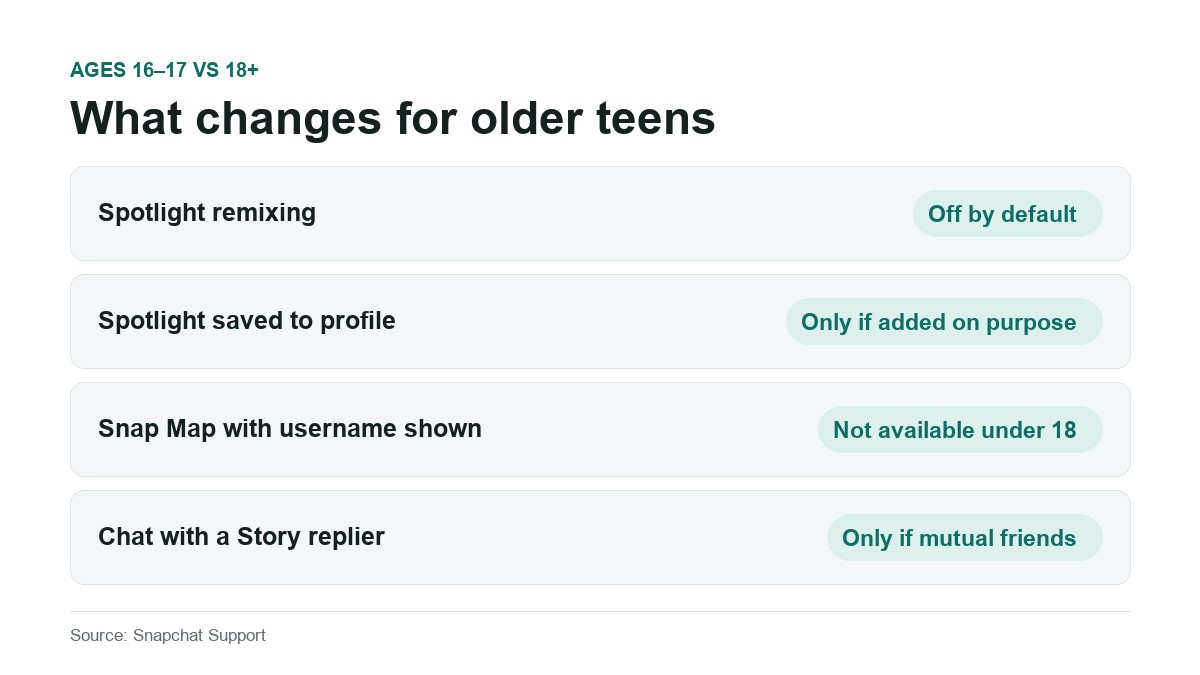 AGES 16–17 VS 18+

What changes for older teens

Spotlight remixing
Off by default

Spotlight saved to profile
Only if added on purpose

Snap Map with username shown
Not available under 18

Chat with a Story replier
Only if mutual friends

Source: Snapchat Support